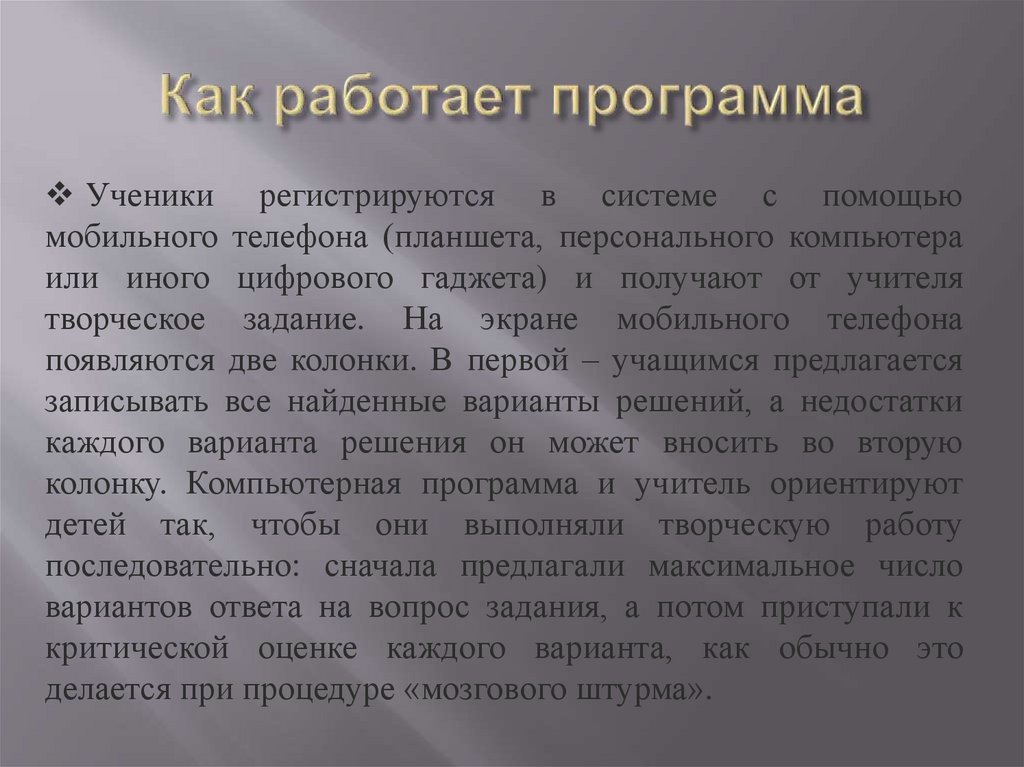 Как работает программа

❖ Ученики регистрируются в системе с помощью мобильного телефона (планшета, персонального компьютера или иного цифрового гаджета) и получают от учителя творческое задание. На экране мобильного телефона появляются две колонки. В первой – учащимся предлагается записывать все найденные варианты решений, а недостатки каждого варианта решения он может вносить во вторую колонку. Компьютерная программа и учитель ориентируют детей так, чтобы они выполняли творческую работу последовательно: сначала предлагали максимальное число вариантов ответа на вопрос задания, а потом приступали к критической оценке каждого варианта, как обычно это делается при процедуре «мозгового штурма».